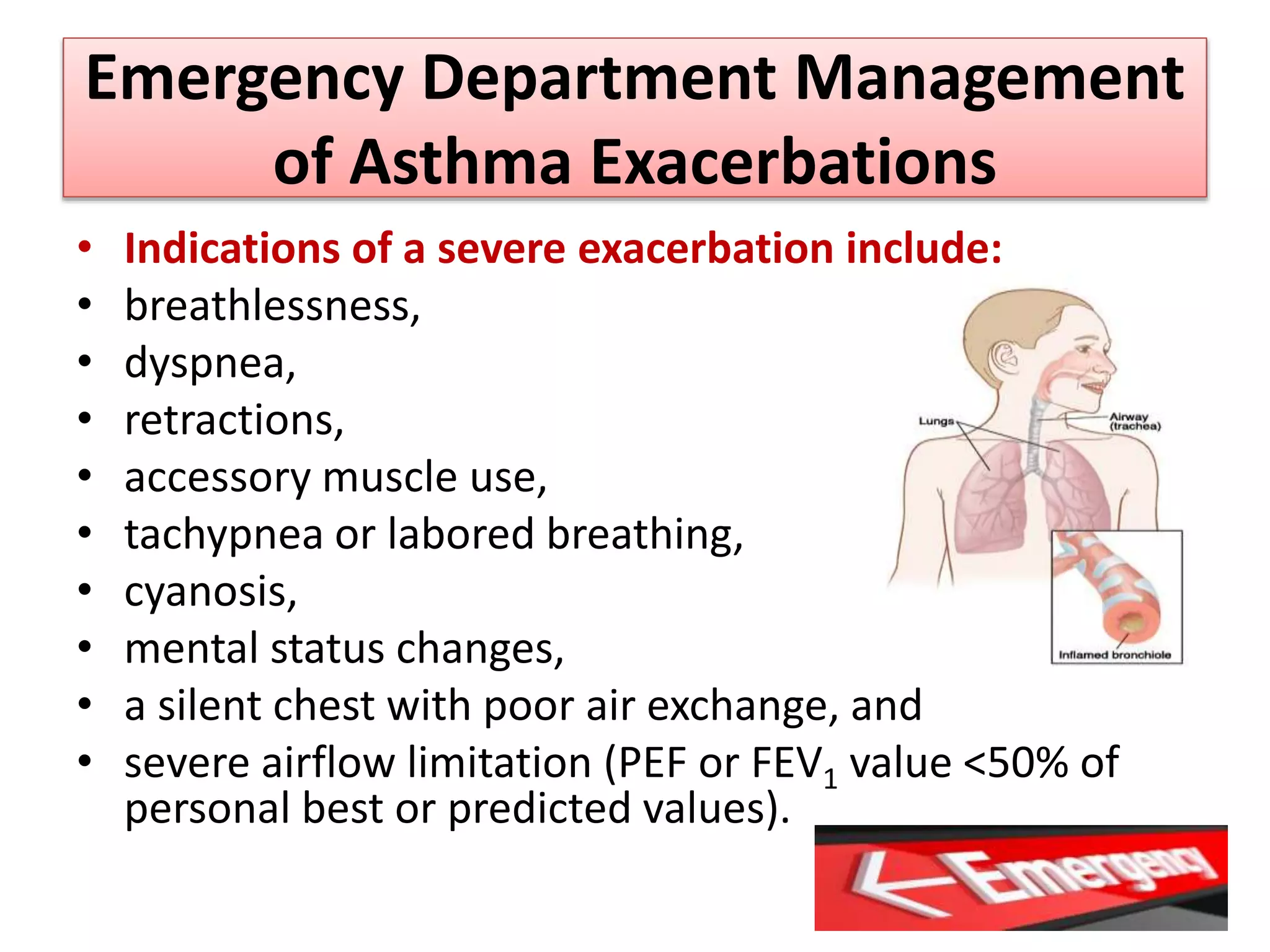 Emergency Department Management of Asthma Exacerbations

• Indications of a severe exacerbation include:
• breathlessness,
• dyspnea,
• retractions,
• accessory muscle use,
• tachypnea or labored breathing,
• cyanosis,
• mental status changes,
• a silent chest with poor air exchange, and
• severe airflow limitation (PEF or $FEV_1$ value <50% of personal best or predicted values).

Lungs
Airway (trachea)
Inflamed bronchiole

Emergency